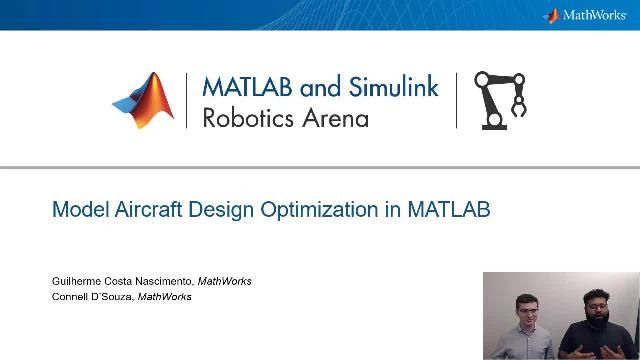 MathWorks

MATLAB and Simulink
Robotics Arena

Model Aircraft Design Optimization in MATLAB

Guilherme Costa Nascimento, MathWorks
Connell D'Souza, MathWorks